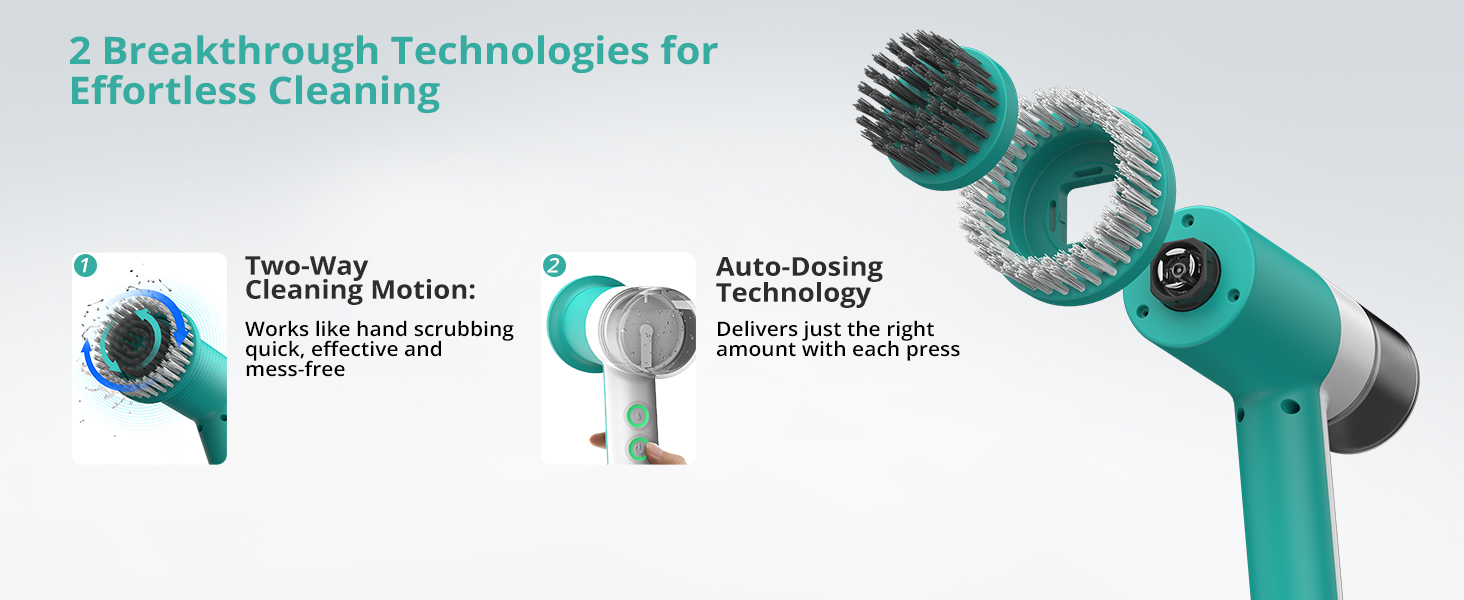 2 Breakthrough Technologies for Effortless Cleaning

1

Two-Way Cleaning Motion:

Works like hand scrubbing quick, effective and mess-free

2

Auto-Dosing Technology

Delivers just the right amount with each press